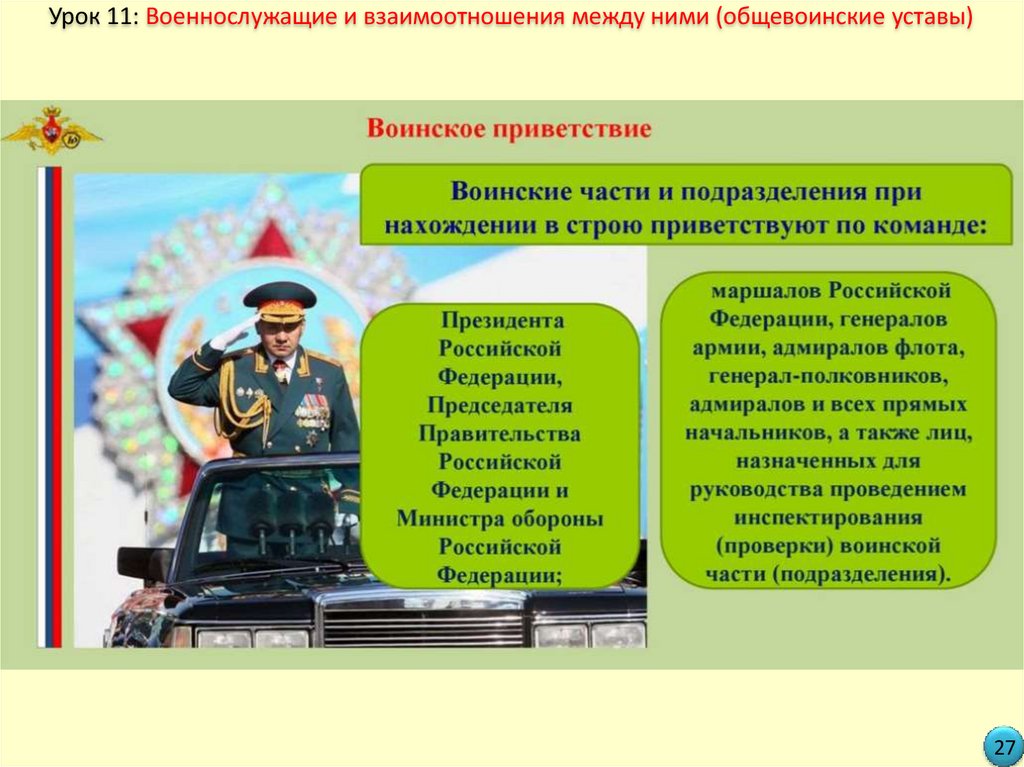 Урок 11: Военнослужащие и взаимоотношения между ними (общевоинские уставы)

Воинское приветствие

Воинские части и подразделения при нахождении в строю приветствуют по команде:

Президента Российской Федерации, Председателя Правительства Российской Федерации и Министра обороны Российской Федерации;

маршалов Российской Федерации, генералов армии, адмиралов флота, генерал-полковников, адмиралов и всех прямых начальников, а также лиц, назначенных для руководства проведением инспектирования (проверки) воинской части (подразделения).

27